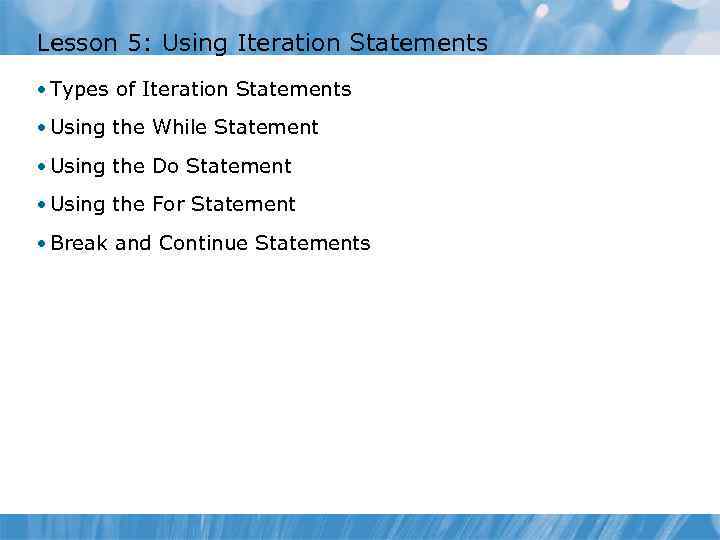 Lesson 5: Using Iteration Statements

• Types of Iteration Statements
• Using the While Statement
• Using the Do Statement
• Using the For Statement
• Break and Continue Statements